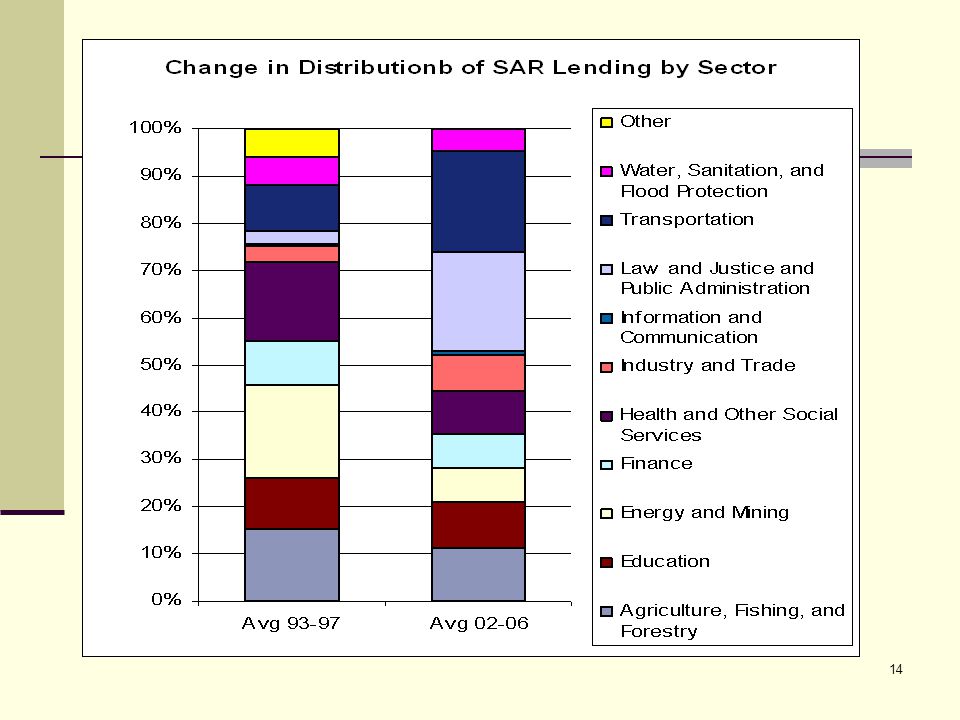 Change in Distributionb of SAR Lending by Sector

100%
90%
80%
70%
60%
50%
40%
30%
20%
10%
0%

Avg 93-97
Avg 02-06

Other
Water, Sanitation, and Flood Protection
Transportation
Law and Justice and Public Administration
Information and Communication
Industry and Trade
Health and Other Social Services
Finance
Energy and Mining
Education
Agriculture, Fishing, and Forestry

14